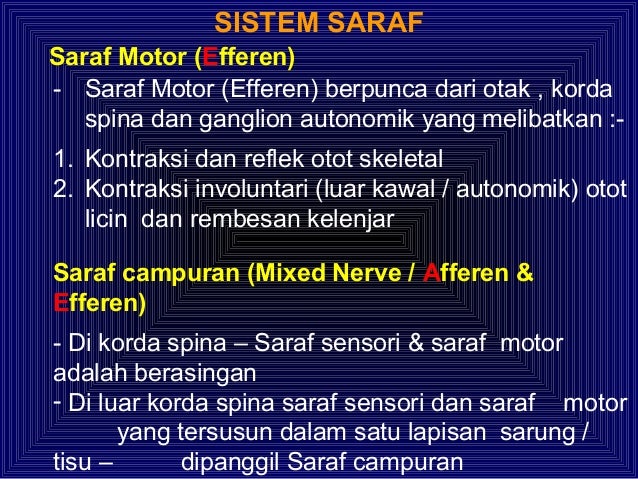 SISTEM SARAF

Saraf Motor (Efferen)

- Saraf Motor (Efferen) berpunca dari otak , korda spina dan ganglion autonomik yang melibatkan :-

1. Kontraksi dan reflek otot skeletal
2. Kontraksi involuntari (luar kawal / autonomik) otot licin dan rembesan kelenjar

Saraf campuran (Mixed Nerve / Afferen & Efferen)

- Di korda spina – Saraf sensori & saraf motor adalah berasingan
- Di luar korda spina saraf sensori dan saraf motor yang tersusun dalam satu lapisan sarung / tisu – dipanggil Saraf campuran